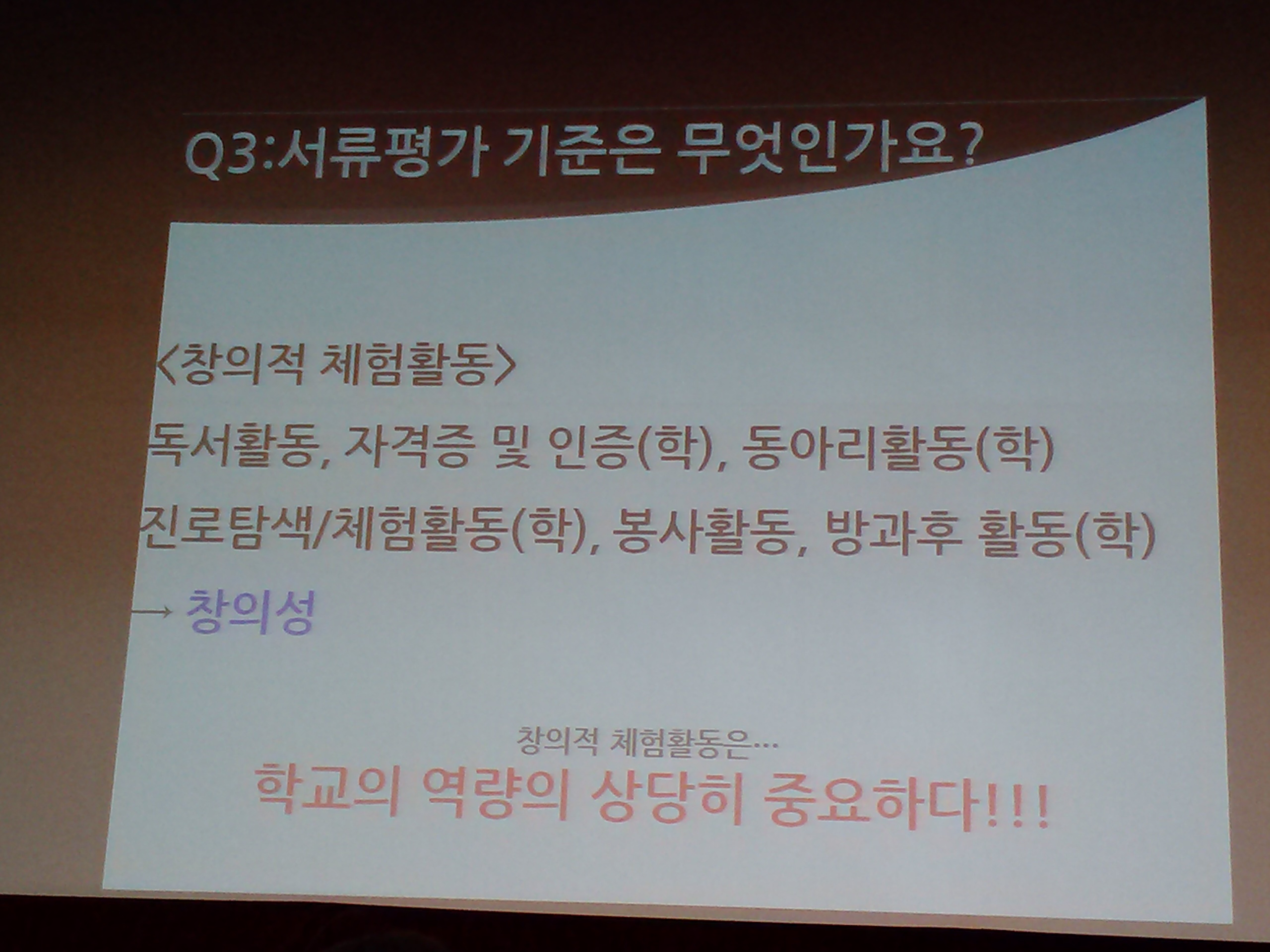 Q3:서류평가 기준은 무엇인가요?

<창의적 체험활동>

독서활동, 자격증 및 인증(학), 동아리활동(학)

진로탐색/체험활동(학), 봉사활동, 방과후 활동(학)

→ 창의성

창의적 체험활동은…

학교의 역량의 상당히 중요하다!!!